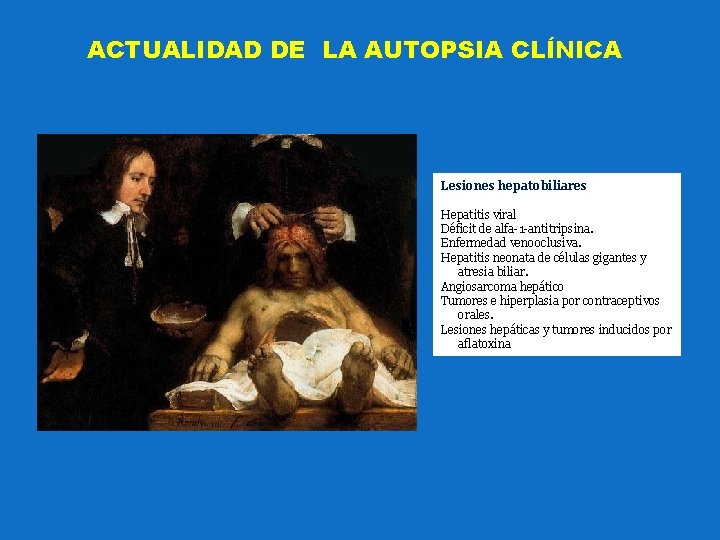 ACTUALIDAD DE LA AUTOPSIA CLÍNICA

Lesiones hepatobiliares

Hepatitis viral
Déficit de alfa-1-antitripsina.
Enfermedad venooclusiva.
Hepatitis neonata de células gigantes y atresia biliar.
Angiosarcoma hepático
Tumores e hiperplasia por contraceptivos orales.
Lesiones hepáticas y tumores inducidos por aflatoxina